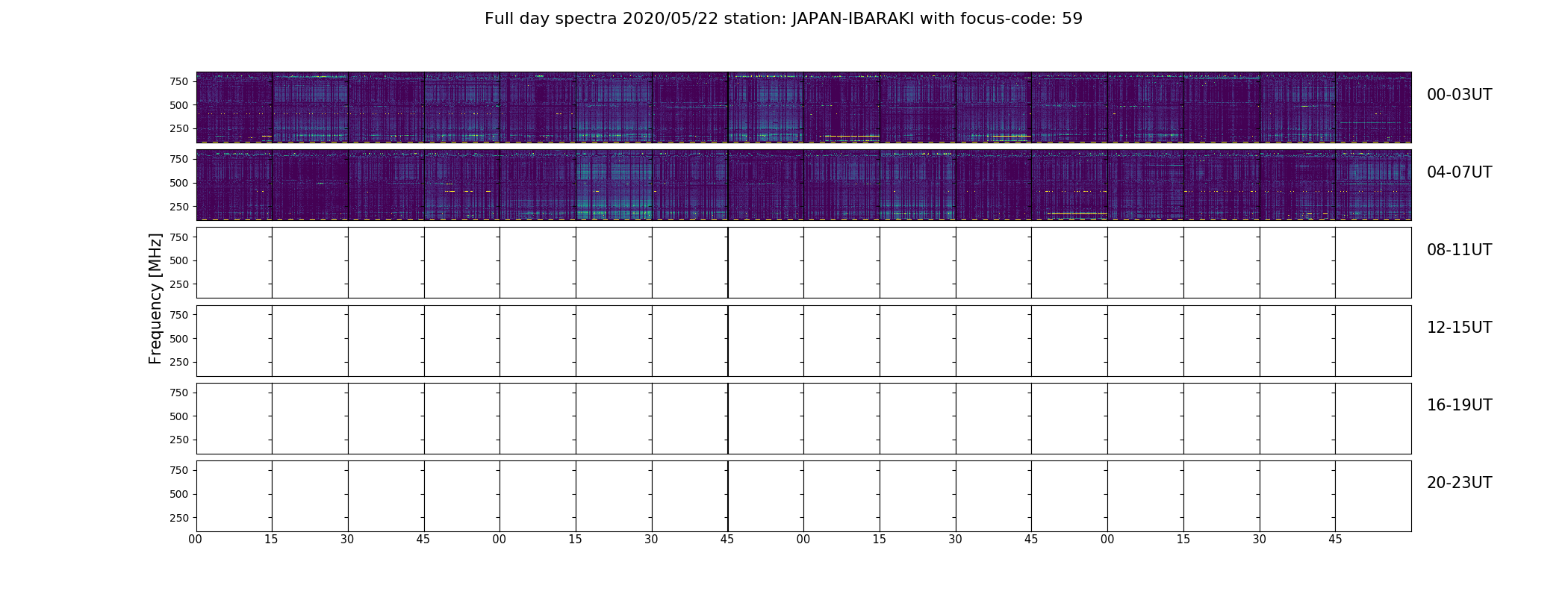 Full day spectra 2020/05/22 station: JAPAN-IBARAKI with focus-code: 59

Frequency [MHz]

750
500
250
00-03UT

750
500
250
04-07UT

750
500
250
08-11UT

750
500
250
12-15UT

750
500
250
16-19UT

750
500
250
20-23UT

00 15 30 45 00 15 30 45 00 15 30 45 00 15 30 45